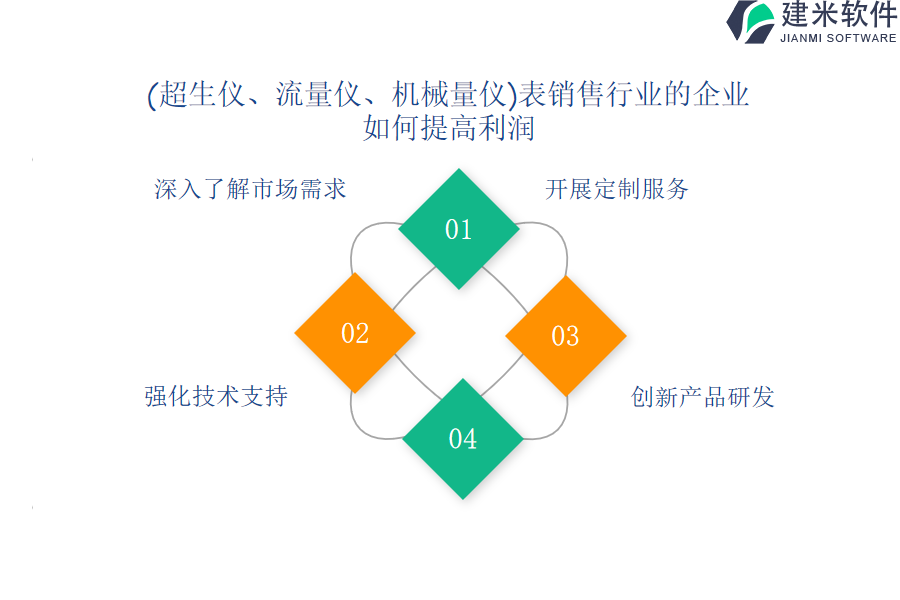 建米软件
JIANMI SOFTWARE

(超生仪、流量仪、机械量仪)表销售行业的企业如何提高利润

深入了解市场需求

开展定制服务

01

02

03

04

强化技术支持

创新产品研发